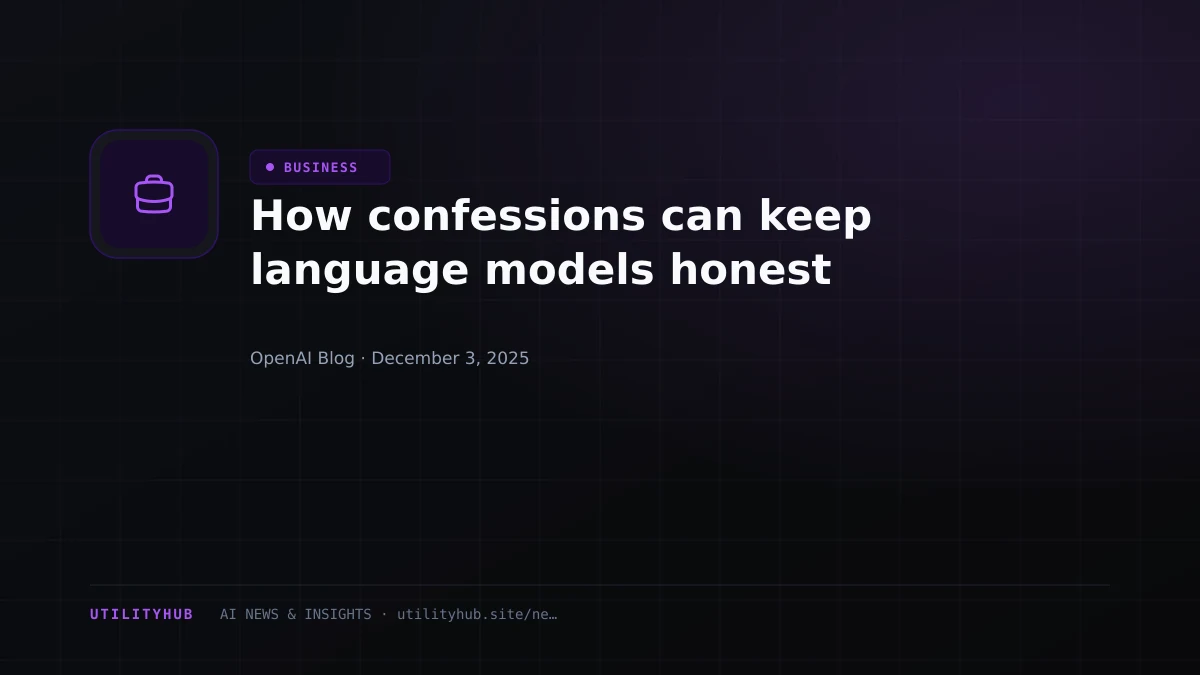 BUSINESS

How confessions can keep language models honest

OpenAI Blog · December 3, 2025

UTILITYHUB AI NEWS & INSIGHTS · utilityhub.site/ne…